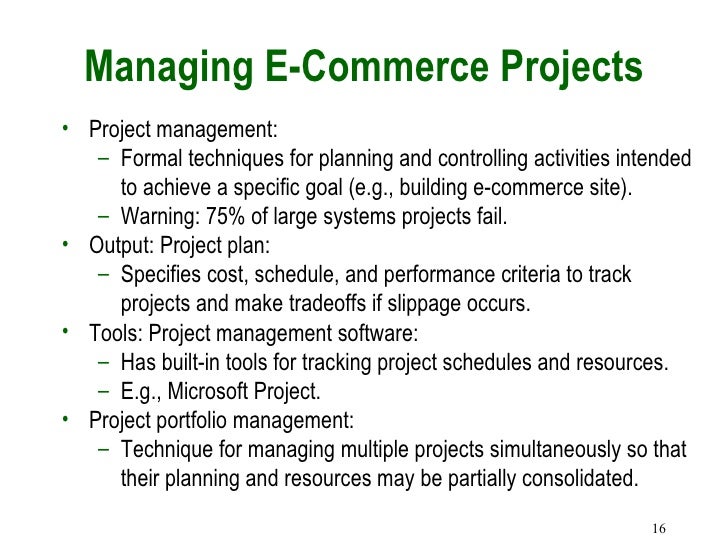 Managing E-Commerce Projects

• Project management:
  – Formal techniques for planning and controlling activities intended to achieve a specific goal (e.g., building e-commerce site).
  – Warning: 75% of large systems projects fail.
• Output: Project plan:
  – Specifies cost, schedule, and performance criteria to track projects and make tradeoffs if slippage occurs.
• Tools: Project management software:
  – Has built-in tools for tracking project schedules and resources.
  – E.g., Microsoft Project.
• Project portfolio management:
  – Technique for managing multiple projects simultaneously so that their planning and resources may be partially consolidated.

16